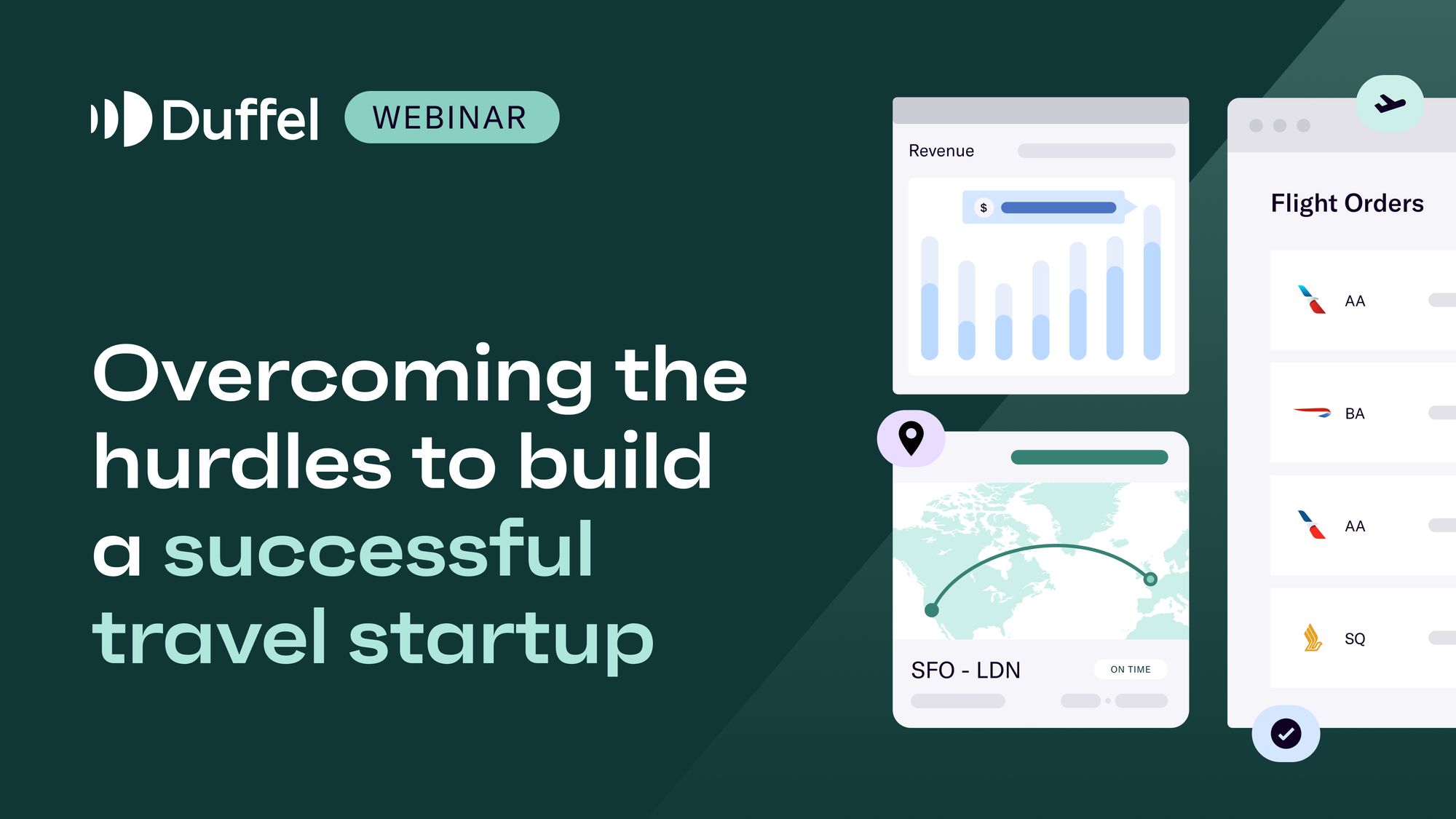 Duffel WEBINAR

Overcoming the hurdles to build a successful travel startup

Revenue

$

SFO - LDN

ON TIME

Flight Orders

AA

BA

AA

SQ